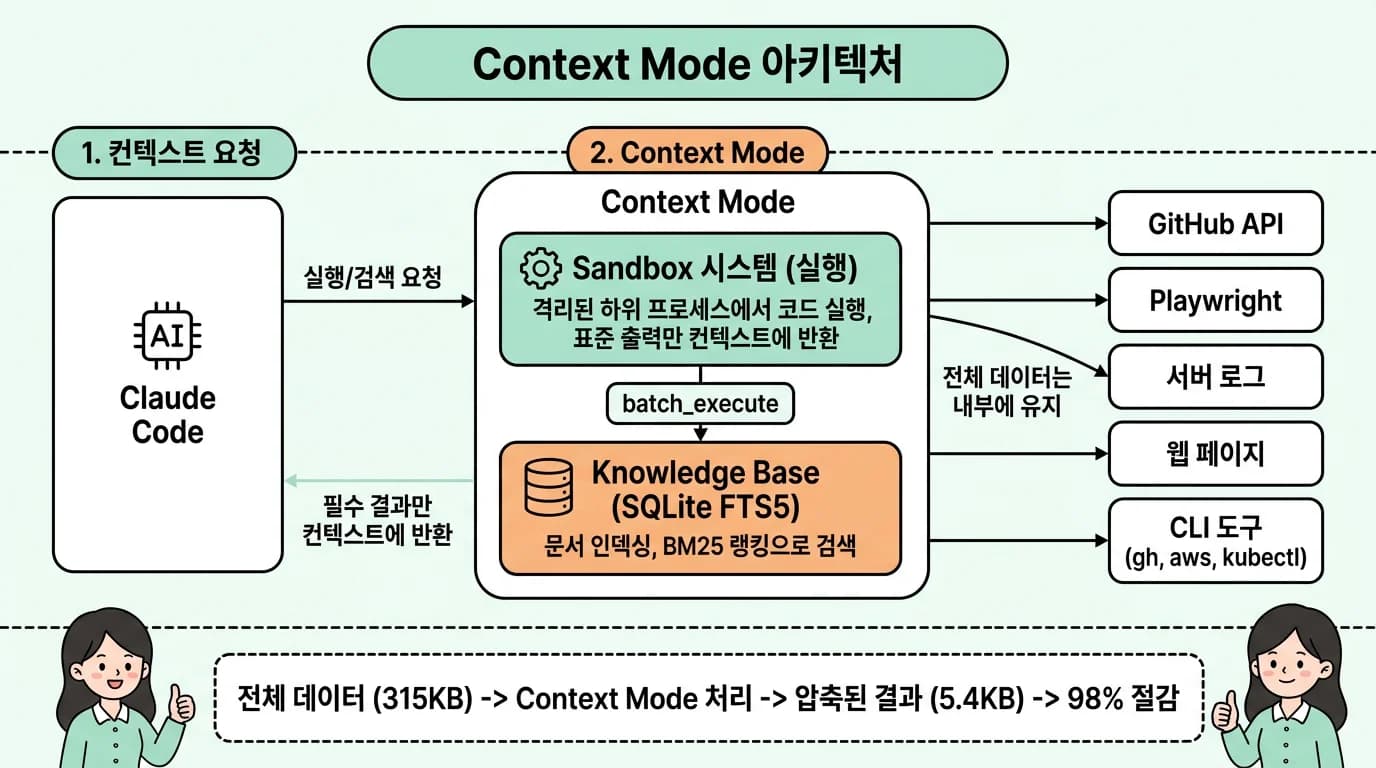 Context Mode 아키텍처

1. 컨텍스트 요청

2. Context Mode

AI

Claude Code

실행/검색 요청

필수 결과만 컨텍스트에 반환

Context Mode

Sandbox 시스템 (실행)

격리된 하위 프로세스에서 코드 실행, 표준 출력만 컨텍스트에 반환

batch_execute

Knowledge Base (SQLite FTS5)

문서 인덱싱, BM25 랭킹으로 검색

전체 데이터는 내부에 유지

GitHub API

Playwright

서버 로그

웹 페이지

CLI 도구 (gh, aws, kubectl)

전체 데이터 (315KB) -> Context Mode 처리 -> 압축된 결과 (5.4KB) -> 98% 절감